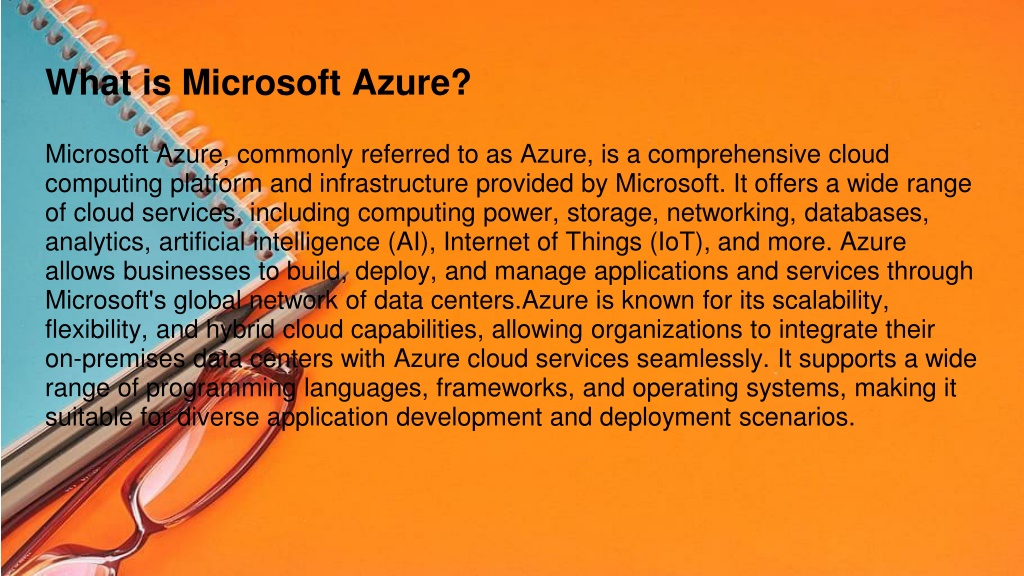 What is Microsoft Azure?

Microsoft Azure, commonly referred to as Azure, is a comprehensive cloud computing platform and infrastructure provided by Microsoft. It offers a wide range of cloud services, including computing power, storage, networking, databases, analytics, artificial intelligence (AI), Internet of Things (IoT), and more. Azure allows businesses to build, deploy, and manage applications and services through Microsoft's global network of data centers.Azure is known for its scalability, flexibility, and hybrid cloud capabilities, allowing organizations to integrate their on-premises data centers with Azure cloud services seamlessly. It supports a wide range of programming languages, frameworks, and operating systems, making it suitable for diverse application development and deployment scenarios.